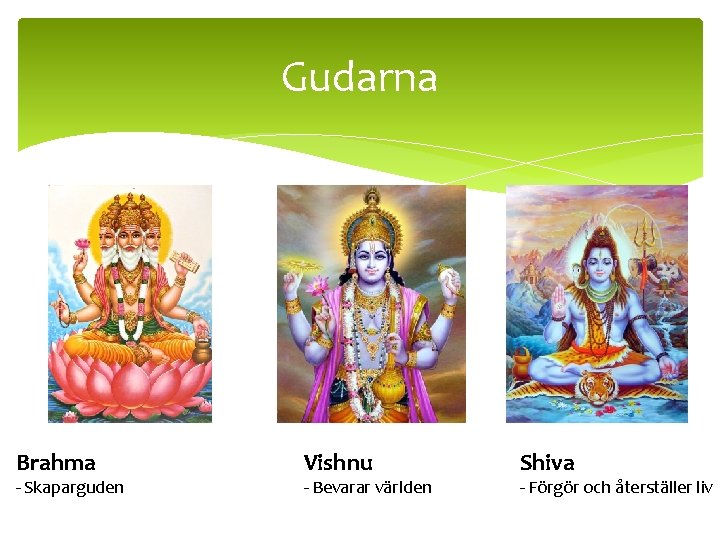 Gudarna

Brahma
- Skaparguden

Vishnu
- Bevarar världen

Shiva
- Förgör och återställer liv